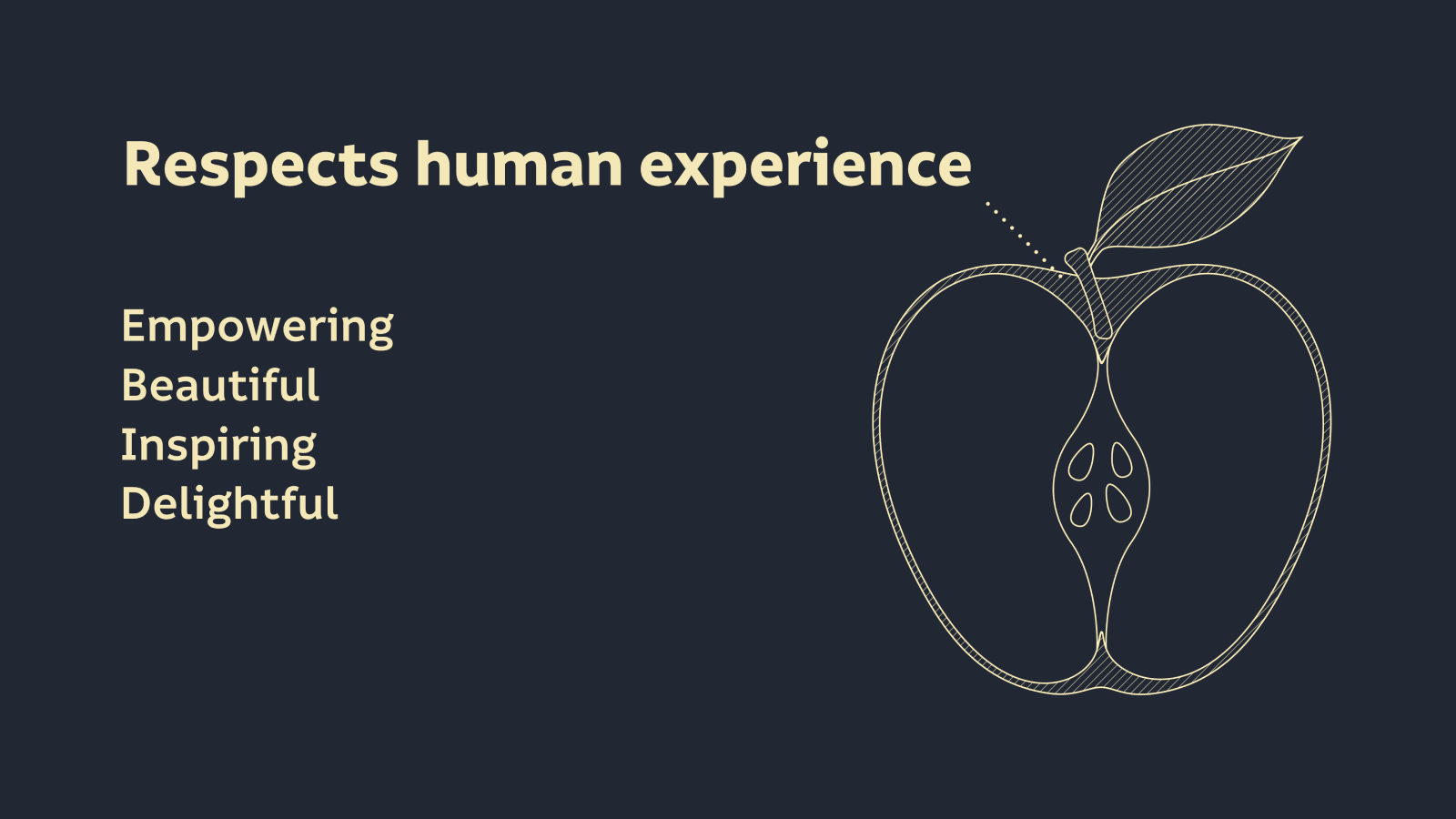 Respects human experience

Empowering
Beautiful
Inspiring
Delightful